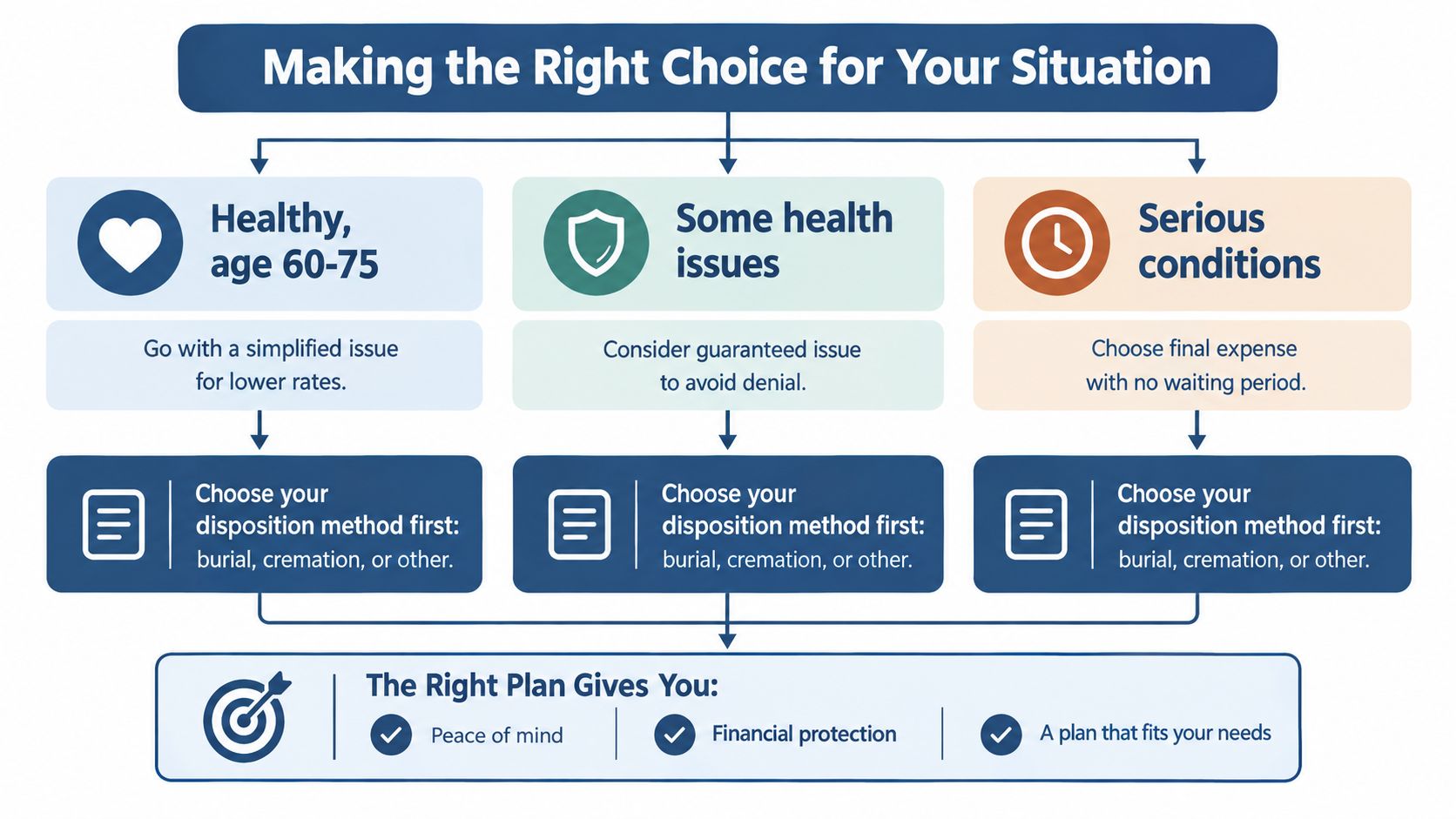 Making the Right Choice for Your Situation

Healthy, age 60-75

Go with a simplified issue for lower rates.

Choose your disposition method first: burial, cremation, or other.

Some health issues

Consider guaranteed issue to avoid denial.

Choose your disposition method first: burial, cremation, or other.

Serious conditions

Choose final expense with no waiting period.

Choose your disposition method first: burial, cremation, or other.

The Right Plan Gives You:

Peace of mind

Financial protection

A plan that fits your needs